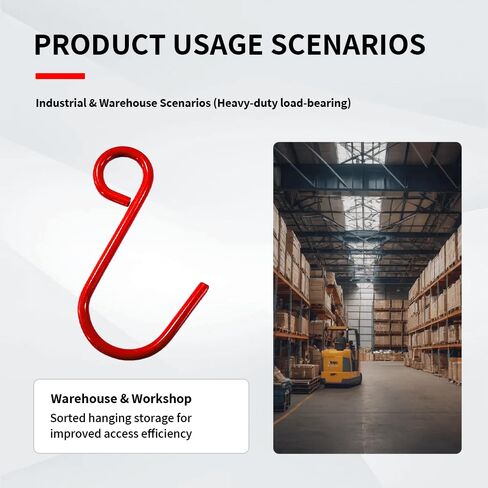 PRODUCT USAGE SCENARIOS

Industrial & Warehouse Scenarios (Heavy-duty load-bearing)

Warehouse & Workshop
Sorted hanging storage for improved access efficiency